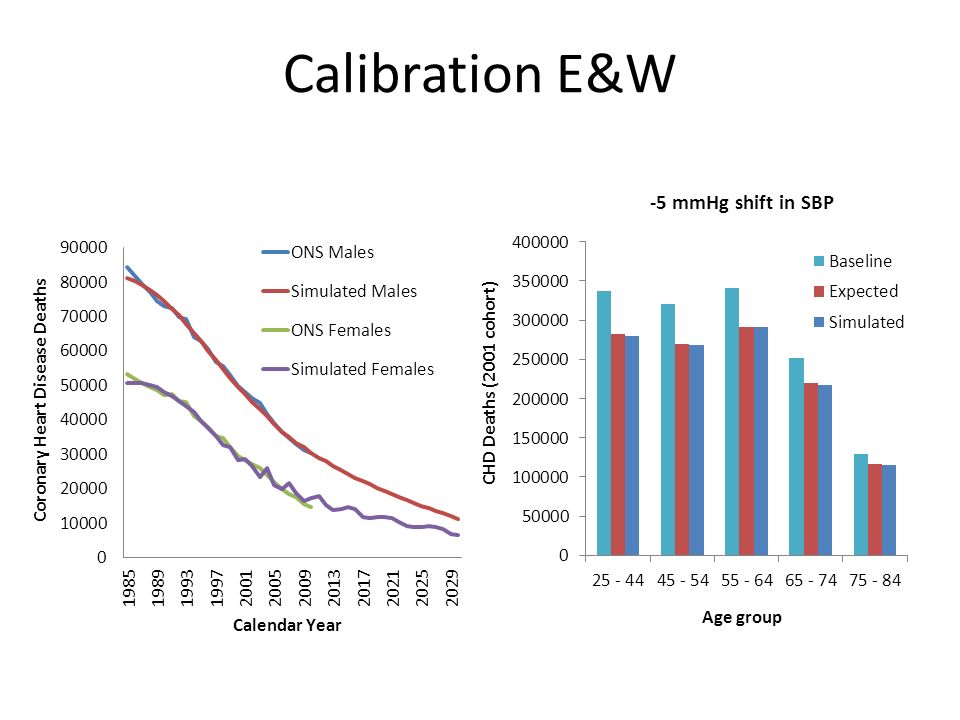 Calibration E&W

Coronary Heart Disease Deaths

90000
80000
70000
60000
50000
40000
30000
20000
10000
0

ONS Males
Simulated Males
ONS Females
Simulated Females

1985
1989
1993
1997
2001
2005
2009
2013
2017
2021
2025
2029

Calendar Year

-5 mmHg shift in SBP

CHD Deaths (2001 cohort)

400000
350000
300000
250000
200000
150000
100000
50000
0

Baseline
Expected
Simulated

25 - 44
45 - 54
55 - 64
65 - 74
75 - 84

Age group